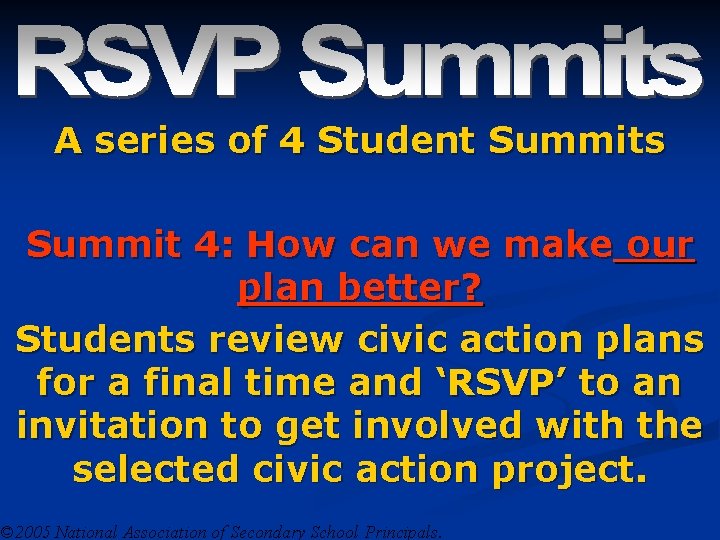 RSVP Summits

A series of 4 Student Summits

Summit 4: How can we make our plan better?

Students review civic action plans for a final time and ‘RSVP’ to an invitation to get involved with the selected civic action project.

©2005 National Association of Secondary School Principals.